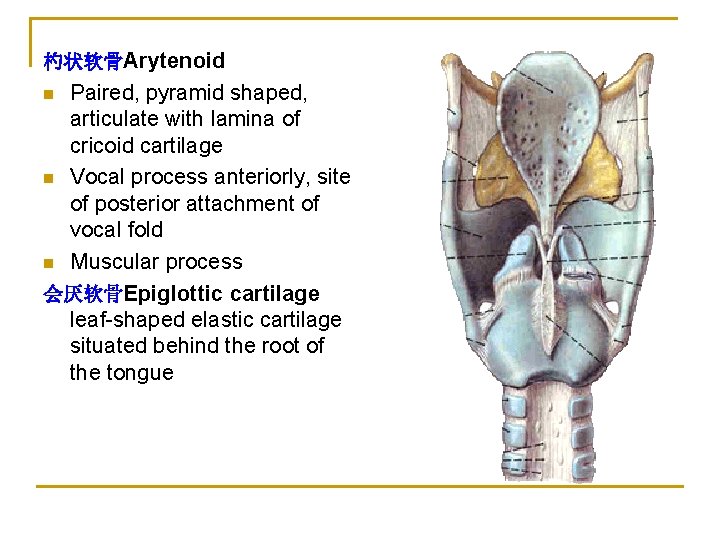 杓状软骨Arytenoid

- Paired, pyramid shaped, articulate with lamina of cricoid cartilage
- Vocal process anteriorly, site of posterior attachment of vocal fold
- Muscular process

会厌软骨Epiglottic cartilage
leaf-shaped elastic cartilage situated behind the root of the tongue